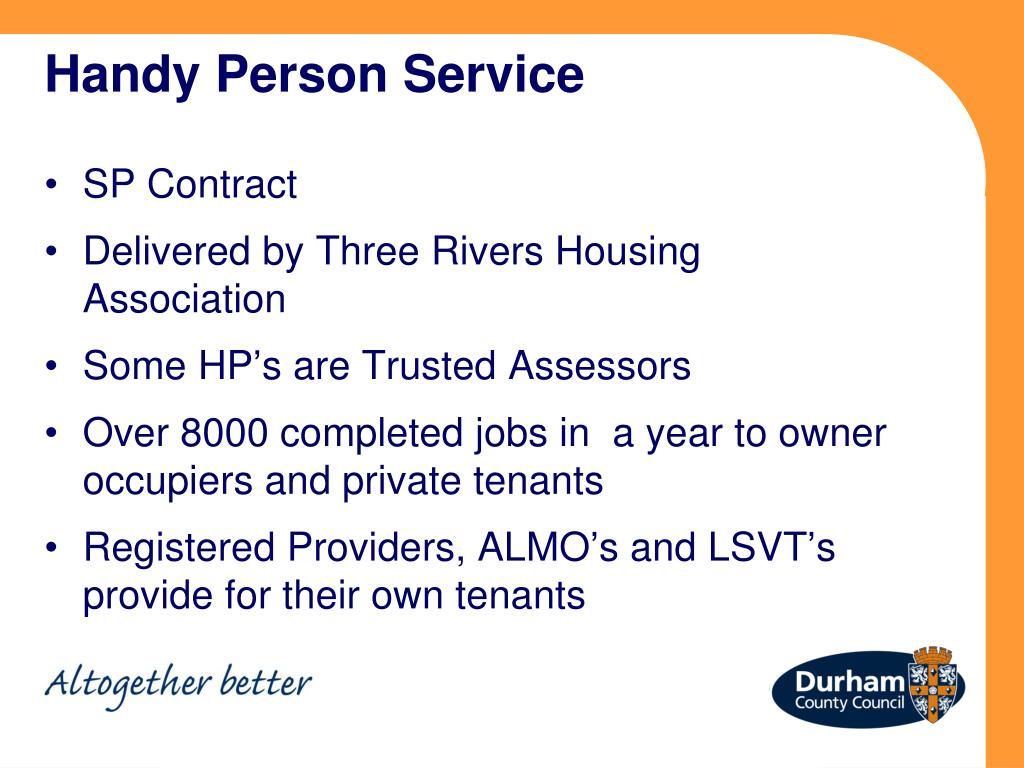 Handy Person Service

• SP Contract

• Delivered by Three Rivers Housing Association

• Some HP’s are Trusted Assessors

• Over 8000 completed jobs in a year to owner occupiers and private tenants

• Registered Providers, ALMO’s and LSVT’s provide for their own tenants

Altogether better

Durham County Council